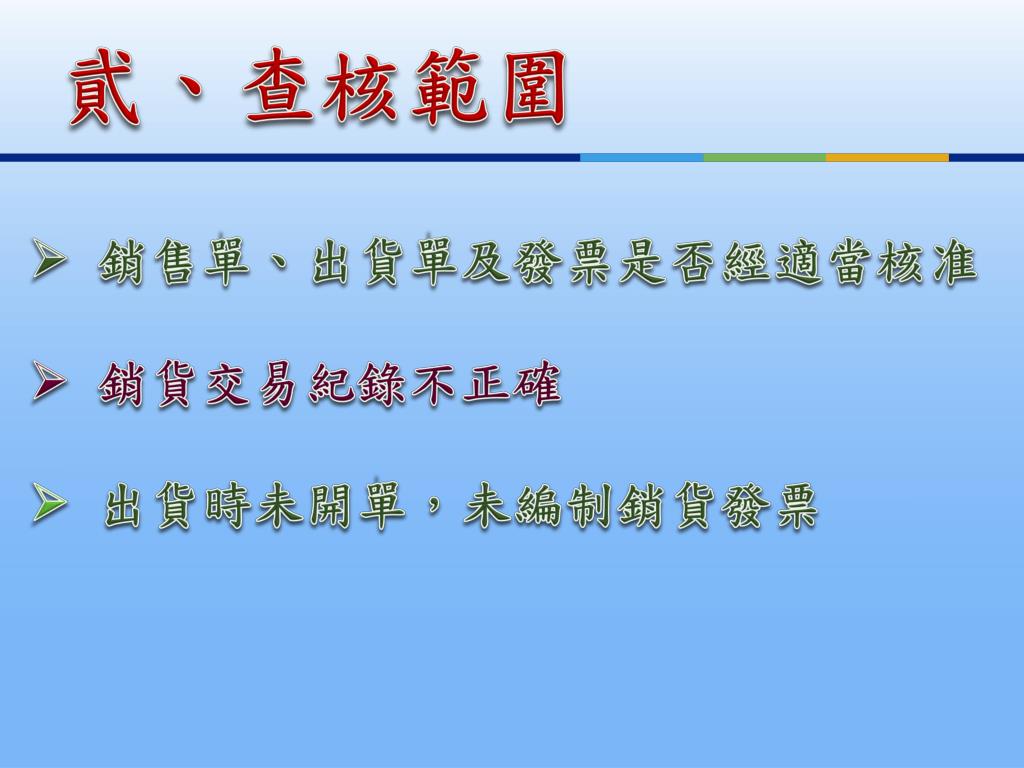 貳、查核範圍

➢ 銷售單、出貨單及發票是否經適當核准

➢ 銷貨交易紀錄不正確

➢ 出貨時未開單，未編制銷貨發票